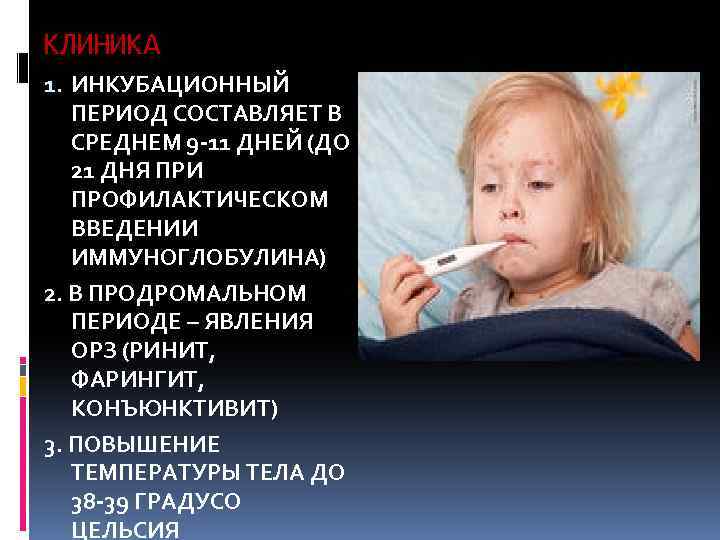 КЛИНИКА

1. ИНКУБАЦИОННЫЙ ПЕРИОД СОСТАВЛЯЕТ В СРЕДНЕМ 9-11 ДНЕЙ (ДО 21 ДНЯ ПРИ ПРОФИЛАКТИЧЕСКОМ ВВЕДЕНИИ ИММУНОГЛОБУЛИНА)

2. В ПРОДРОМАЛЬНОМ ПЕРИОДЕ – ЯВЛЕНИЯ ОРЗ (РИНИТ, ФАРИНГИТ, КОНЪЮНКТИВИТ)

3. ПОВЫШЕНИЕ ТЕМПЕРАТУРЫ ТЕЛА ДО 38-39 ГРАДУСО ЦЕЛЬСИЯ